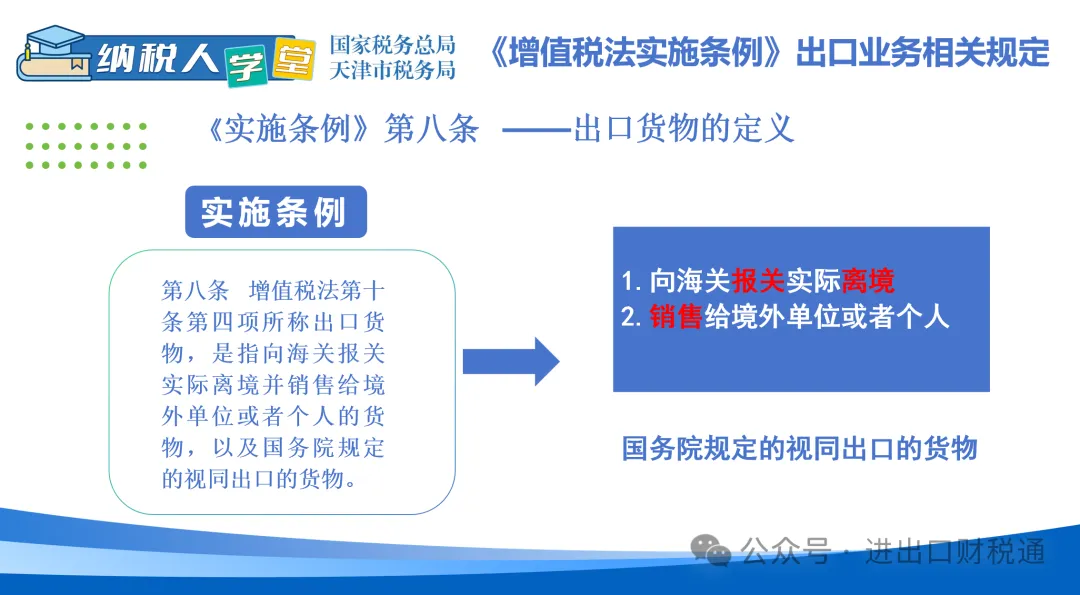 纳税人学堂 国家税务总局 天津市税务局 《增值税法实施条例》出口业务相关规定

《实施条例》第八条 ——出口货物的定义

实施条例

第八条 增值税法第十条第四项所称出口货物，是指向海关报关实际离境并销售给境外单位或者个人的货物，以及国务院规定的视同出口的货物。

1. 向海关报关实际离境
2. 销售给境外单位或者个人

国务院规定的视同出口的货物

公众号 · 进出口财税通